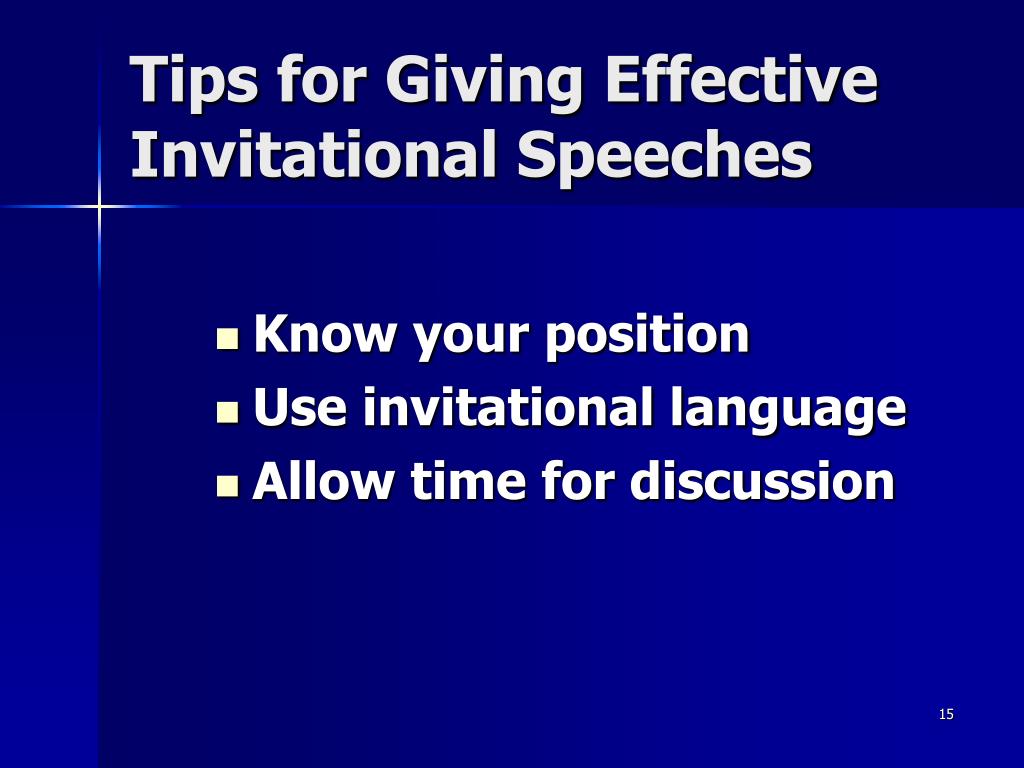 Tips for Giving Effective Invitational Speeches

- Know your position
- Use invitational language
- Allow time for discussion

15